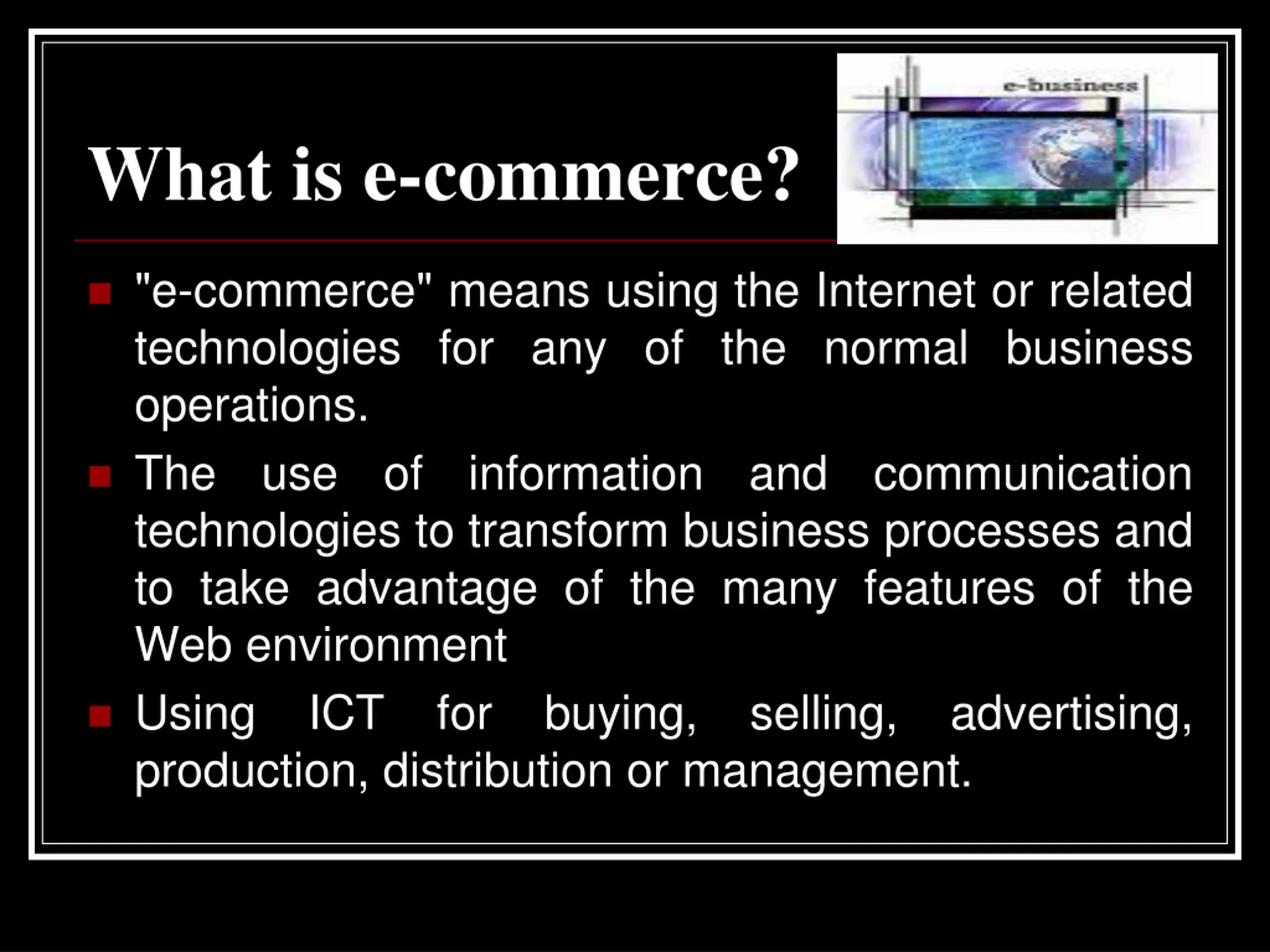 What is e-commerce?

e-business

"e-commerce" means using the Internet or related technologies for any of the normal business operations.

The use of information and communication technologies to transform business processes and to take advantage of the many features of the Web environment

Using ICT for buying, selling, advertising, production, distribution or management.